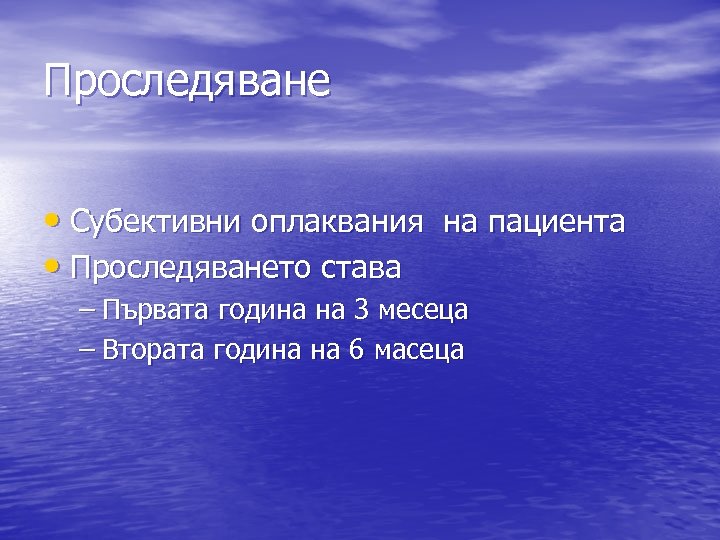 Проследяване

• Субективни оплаквания на пациента
• Проследяването става
– Първата година на 3 месеца
– Втората година на 6 масеца